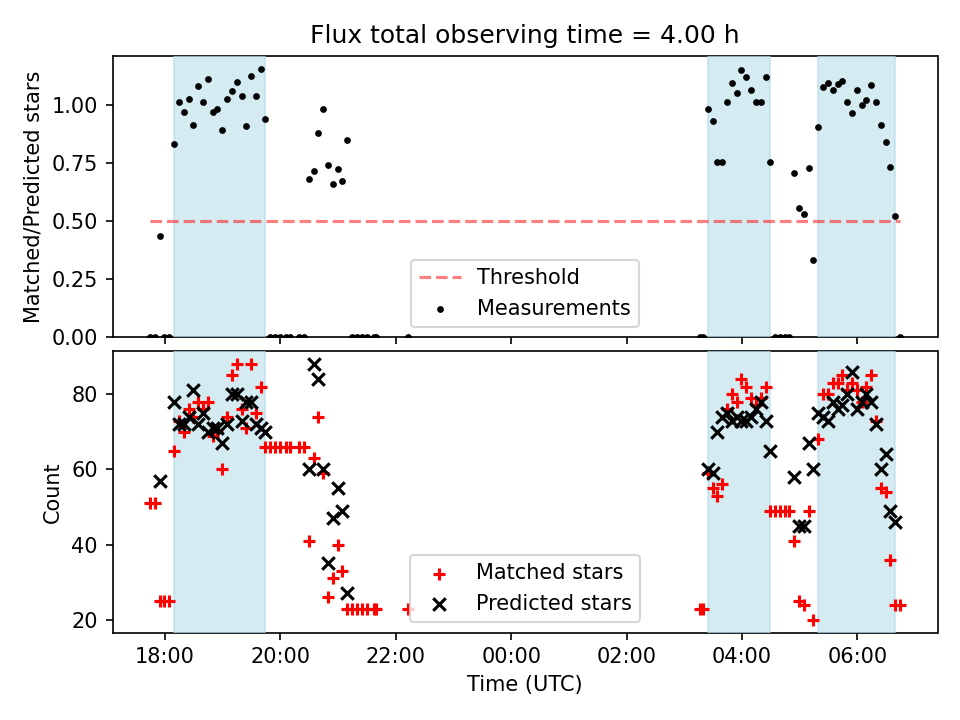 Flux total observing time = 4.00 h

Matched/Predicted stars

1.00
0.75
0.50
0.25
0.00

Threshold
Measurements

Count

80
60
40
20

Matched stars
Predicted stars

18:00
20:00
22:00
00:00
02:00
04:00
06:00

Time (UTC)